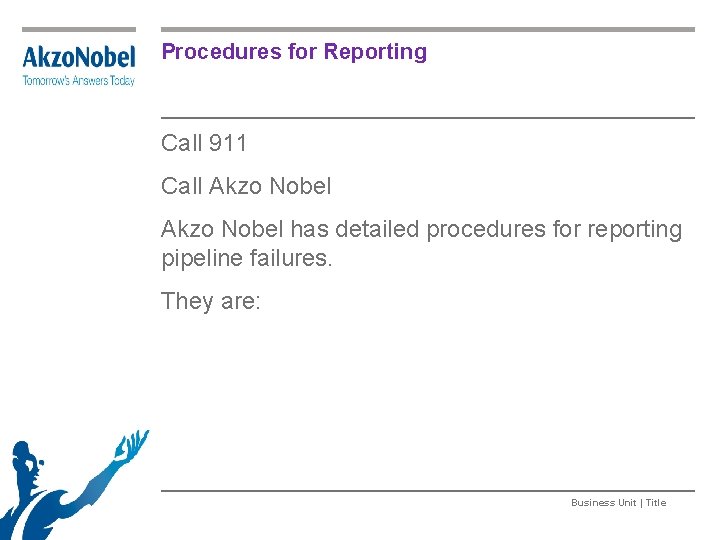 AkzoNobel
Tomorrow's Answers Today

Procedures for Reporting

Call 911

Call Akzo Nobel

Akzo Nobel has detailed procedures for reporting pipeline failures.

They are:

Business Unit | Title